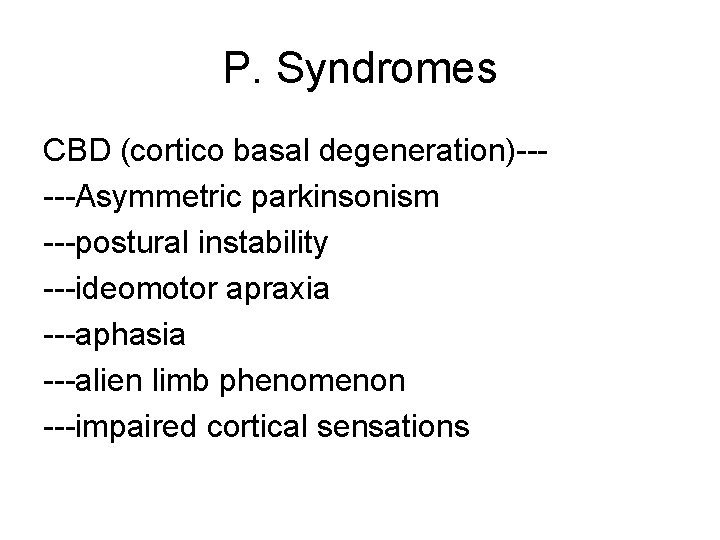 P. Syndromes

CBD (cortico basal degeneration)---
---Asymmetric parkinsonism
---postural instability
---ideomotor apraxia
---aphasia
---alien limb phenomenon
---impaired cortical sensations